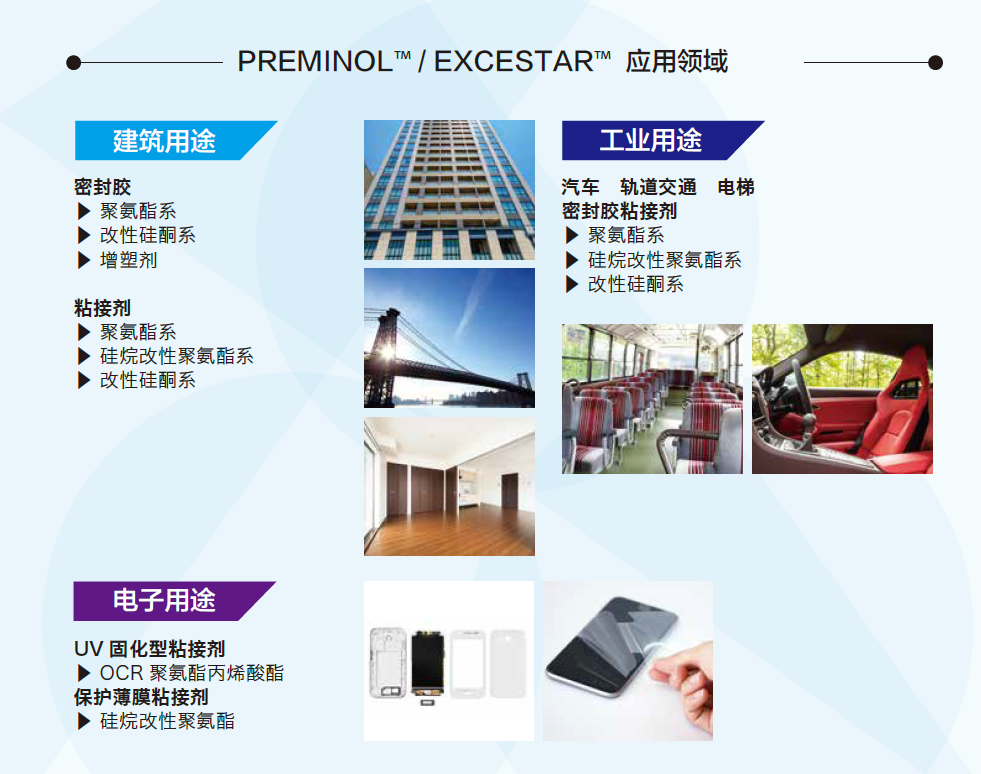 PREMINOL™ / EXCESTAR™ 应用领域

建筑用途

密封胶
▶ 聚氨酯系
▶ 改性硅酮系
▶ 增塑剂

粘接剂
▶ 聚氨酯系
▶ 硅烷改性聚氨酯系
▶ 改性硅酮系

工业用途

汽车 轨道交通 电梯
密封胶粘接剂
▶ 聚氨酯系
▶ 硅烷改性聚氨酯系
▶ 改性硅酮系

电子用途

UV 固化型粘接剂
▶ OCR 聚氨酯丙烯酸酯
保护薄膜粘接剂
▶ 硅烷改性聚氨酯